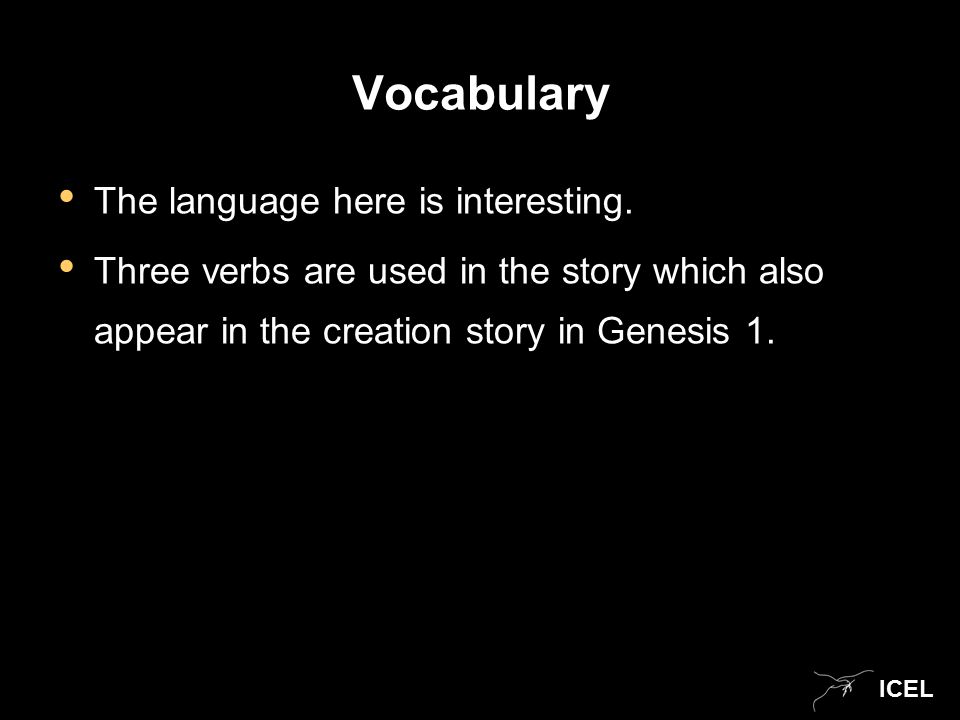 Vocabulary

• The language here is interesting.

• Three verbs are used in the story which also appear in the creation story in Genesis 1.

ICEL